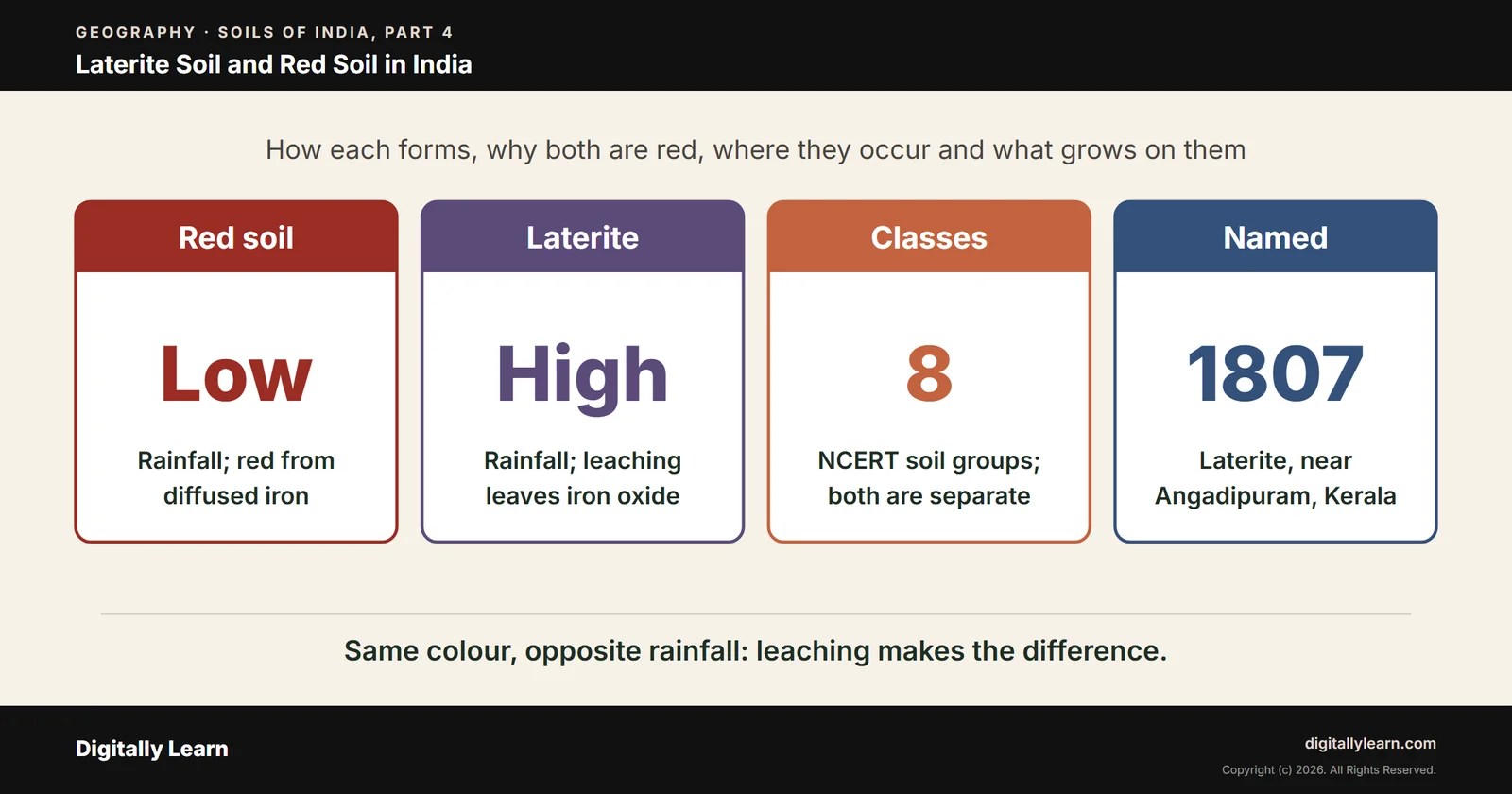 GEOGRAPHY · SOILS OF INDIA, PART 4

Laterite Soil and Red Soil in India

How each forms, why both are red, where they occur and what grows on them

Red soil

Low

Rainfall; red from diffused iron

Laterite

High

Rainfall; leaching leaves iron oxide

Classes

8

NCERT soil groups; both are separate

Named

1807

Laterite, near Angadipuram, Kerala

Same colour, opposite rainfall: leaching makes the difference.

Digitally Learn

digitallylearn.com

Copyright (c) 2026. All Rights Reserved.